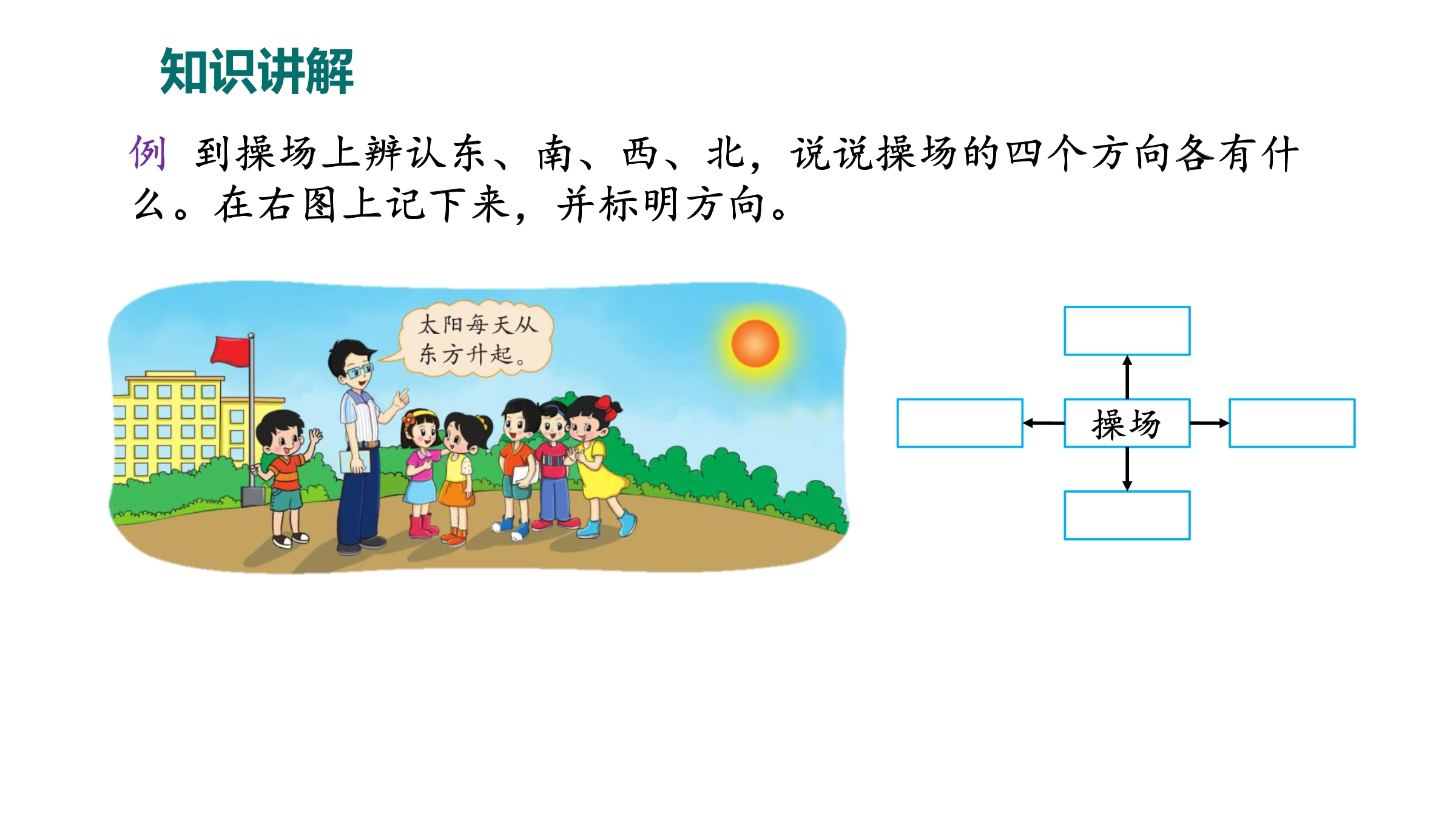 知识讲解

例 到操场上辨认东、南、西、北，说说操场的四个方向各有什么。在右图上记下来，并标明方向。

太阳每天从东方升起。

操场